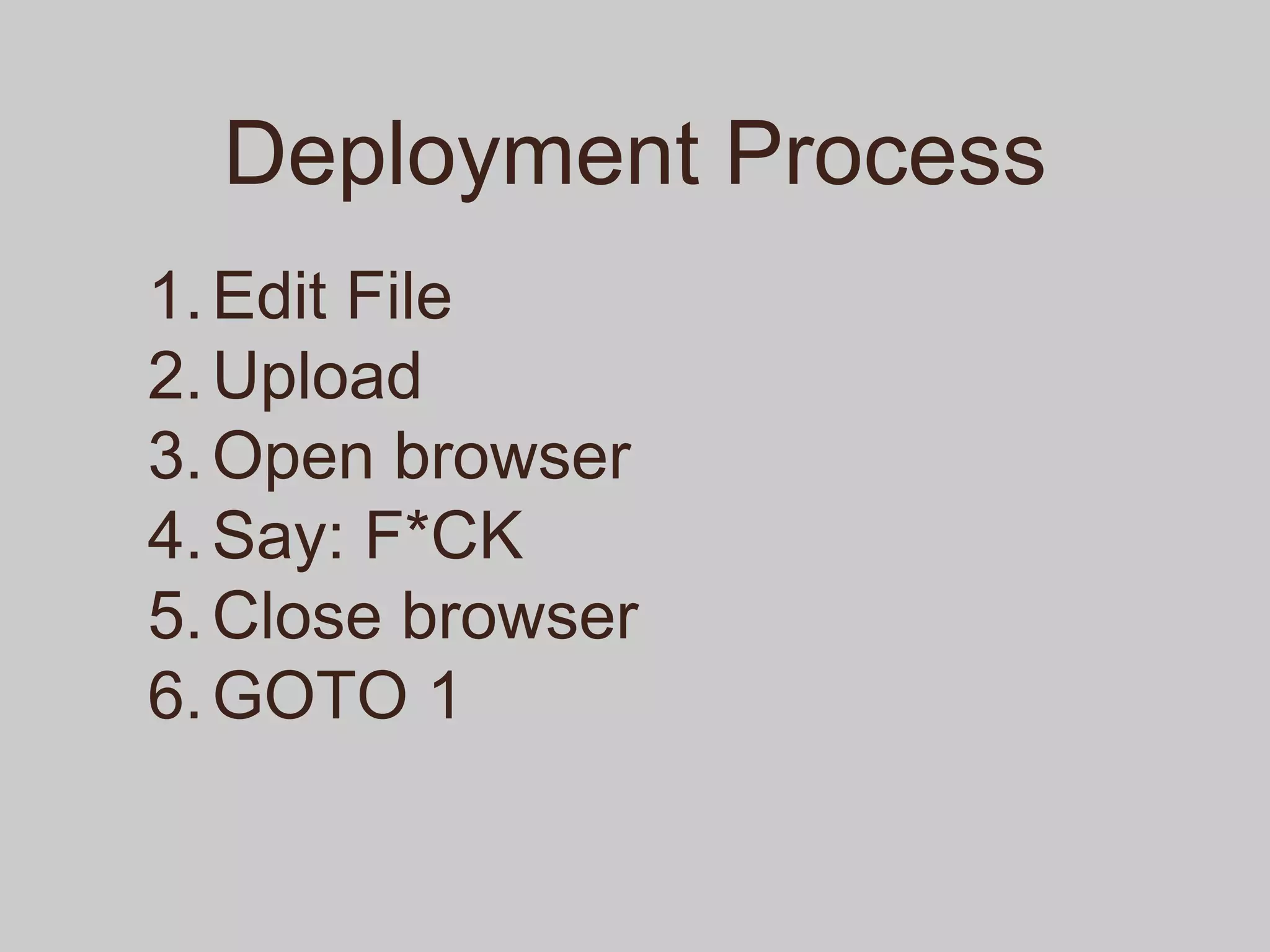 Deployment Process

1. Edit File
2. Upload
3. Open browser
4. Say: F*CK
5. Close browser
6. GOTO 1